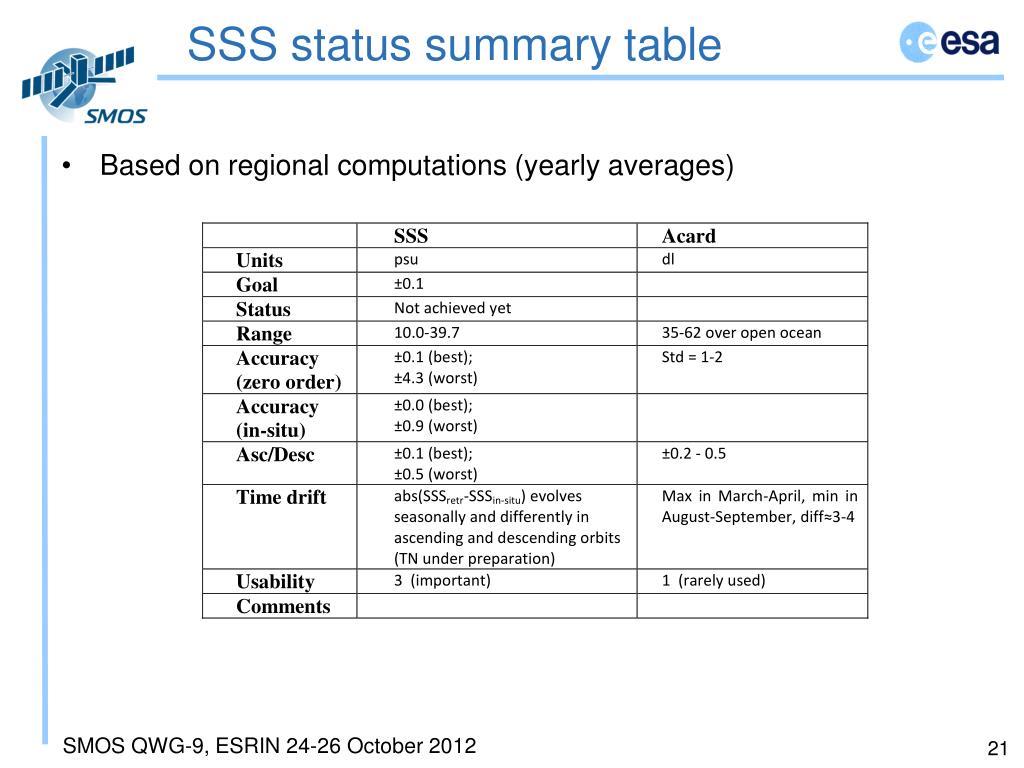 SMOS

SSS status summary table

esa

• Based on regional computations (yearly averages)

| | SSS | Acard |
|---|---|---|
| Units | psu | dl |
| Goal | ±0.1 | |
| Status | Not achieved yet | |
| Range | 10.0-39.7 | 35-62 over open ocean |
| Accuracy (zero order) | ±0.1 (best); ±4.3 (worst) | Std = 1-2 |
| Accuracy (in-situ) | ±0.0 (best); ±0.9 (worst) | |
| Asc/Desc | ±0.1 (best); ±0.5 (worst) | ±0.2 - 0.5 |
| Time drift | abs($SSS_{retr}$-$SSS_{in-situ}$) evolves seasonally and differently in ascending and descending orbits (TN under preparation) | Max in March-April, min in August-September, diff≈3-4 |
| Usability | 3 (important) | 1 (rarely used) |
| Comments | | |

SMOS QWG-9, ESRIN 24-26 October 2012

21